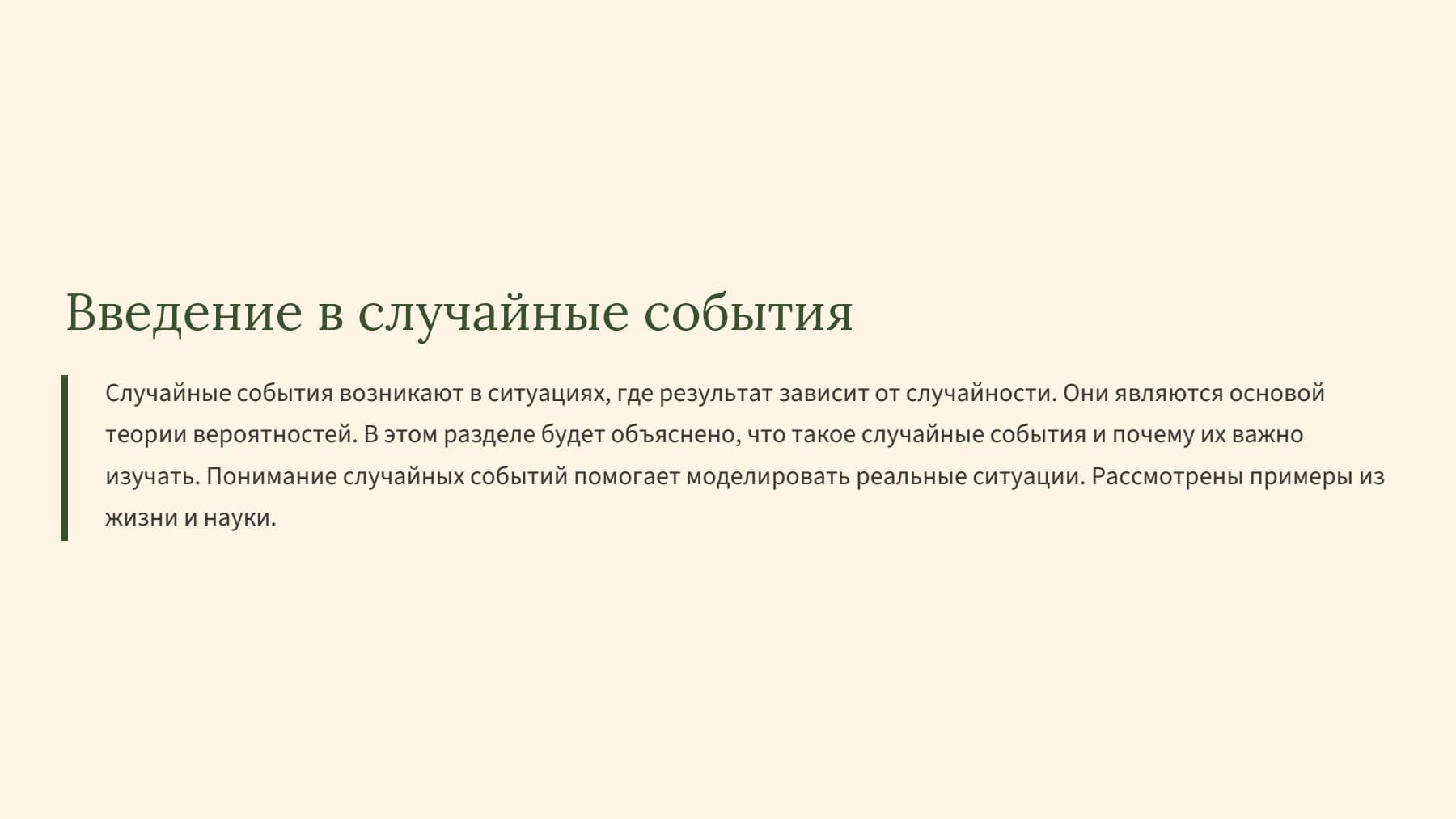 Введение в случайные события

Случайные события возникают в ситуациях, где результат зависит от случайности. Они являются основой теории вероятностей. В этом разделе будет объяснено, что такое случайные события и почему их важно изучать. Понимание случайных событий помогает моделировать реальные ситуации. Рассмотрены примеры из жизни и науки.